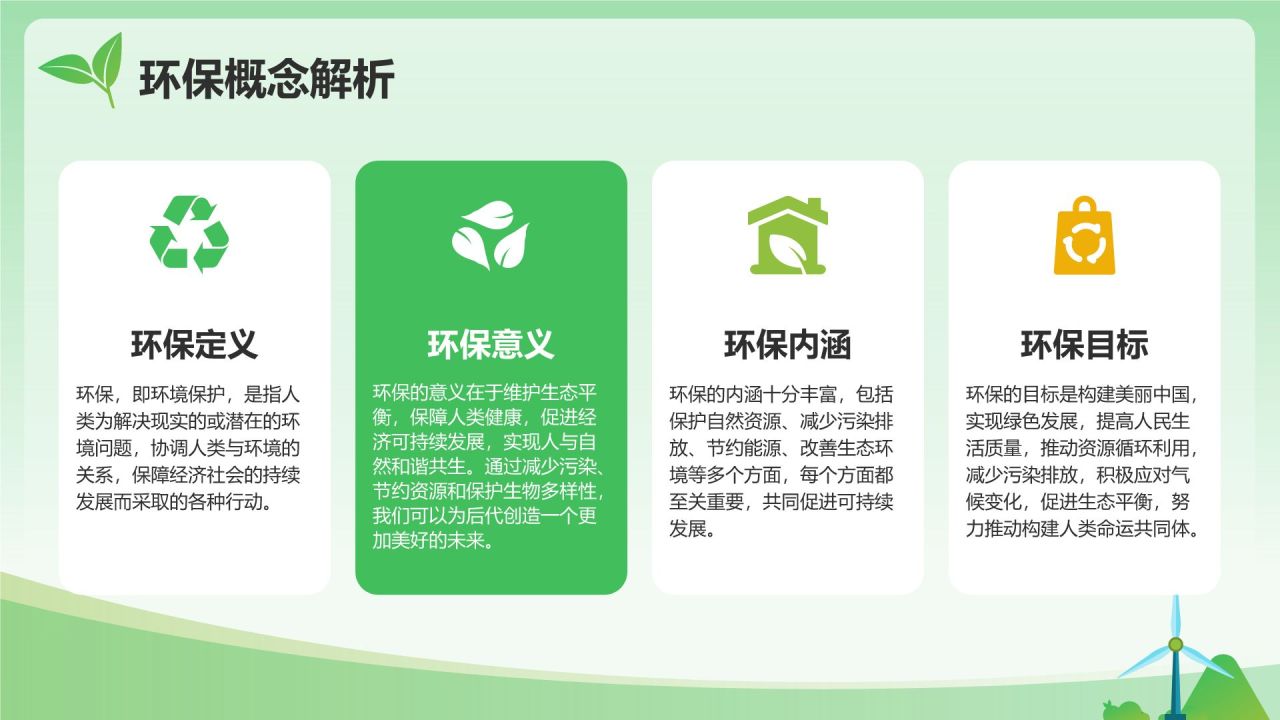 环保概念解析

环保定义

环保，即环境保护，是指人类为解决现实的或潜在的环境问题，协调人类与环境的关系，保障经济社会的持续发展而采取的各种行动。

环保意义

环保的意义在于维护生态平衡，保障人类健康，促进经济可持续发展，实现人与自然和谐共生。通过减少污染、节约资源和保护生物多样性，我们可以为后代创造一个更加美好的未来。

环保内涵

环保的内涵十分丰富，包括保护自然资源、减少污染排放、节约能源、改善生态环境等多个方面，每个方面都至关重要，共同促进可持续发展。

环保目标

环保的目标是构建美丽中国，实现绿色发展，提高人民生活质量，推动资源循环利用，减少污染排放，积极应对气候变化，促进生态平衡，努力推动构建人类命运共同体。